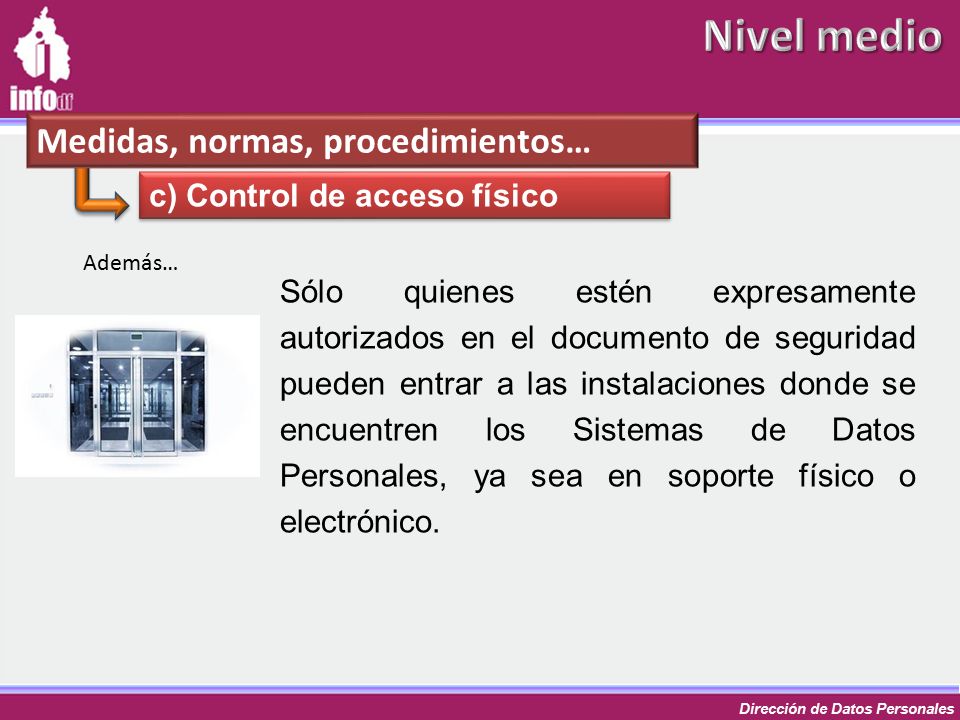 infodf

Nivel medio

Medidas, normas, procedimientos…

c) Control de acceso físico

Además…

Sólo quienes estén expresamente autorizados en el documento de seguridad pueden entrar a las instalaciones donde se encuentren los Sistemas de Datos Personales, ya sea en soporte físico o electrónico.

Dirección de Datos Personales